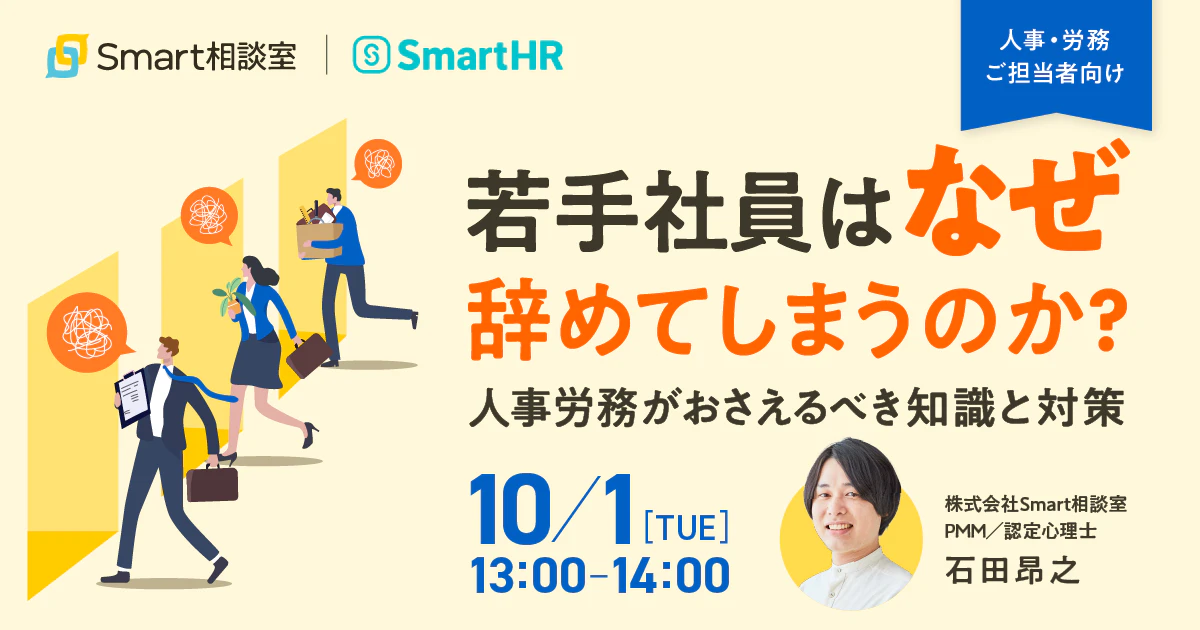 Smart相談室 | SmartHR

人事・労務
ご担当者向け

若手社員はなぜ
辞めてしまうのか?

人事労務がおさえるべき知識と対策

10/1 [TUE]
13:00-14:00

株式会社Smart相談室
PMM/認定心理士
石田昂之